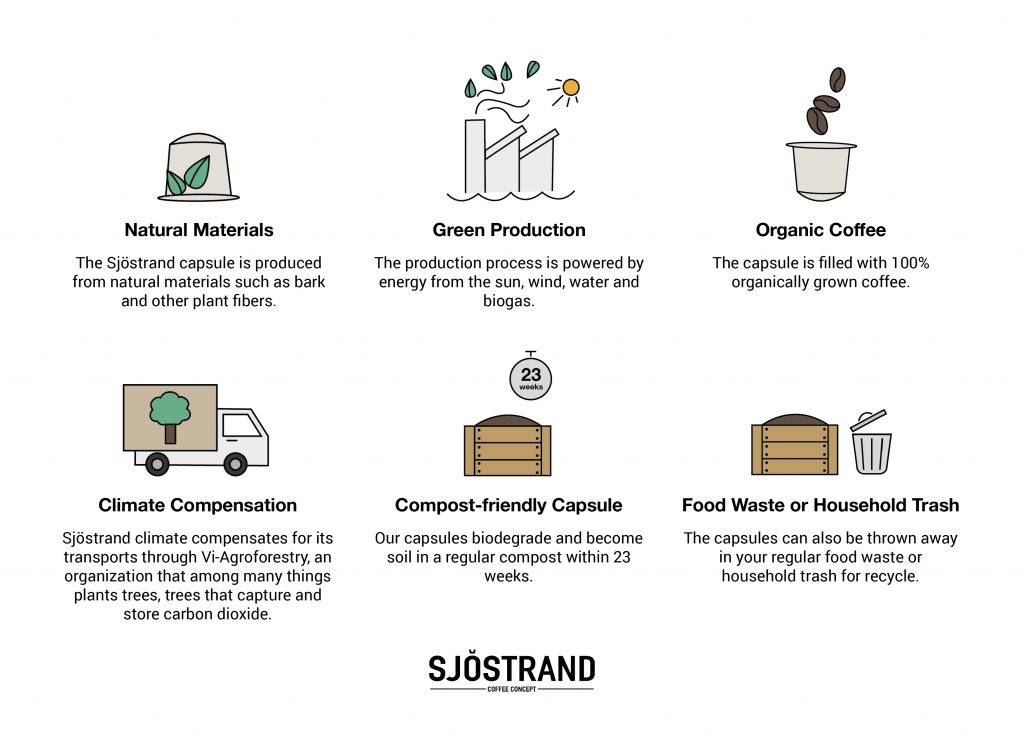 Natural Materials

The Sjöstrand capsule is produced from natural materials such as bark and other plant fibers.

Green Production

The production process is powered by energy from the sun, wind, water and biogas.

Organic Coffee

The capsule is filled with 100% organically grown coffee.

Climate Compensation

Sjöstrand climate compensates for its transports through Vi-Agroforestry, an organization that among many things plants trees, trees that capture and store carbon dioxide.

23 weeks

Compost-friendly Capsule

Our capsules biodegrade and become soil in a regular compost within 23 weeks.

Food Waste or Household Trash

The capsules can also be thrown away in your regular food waste or household trash for recycle.

SJÖSTRAND
COFFEE CONCEPT